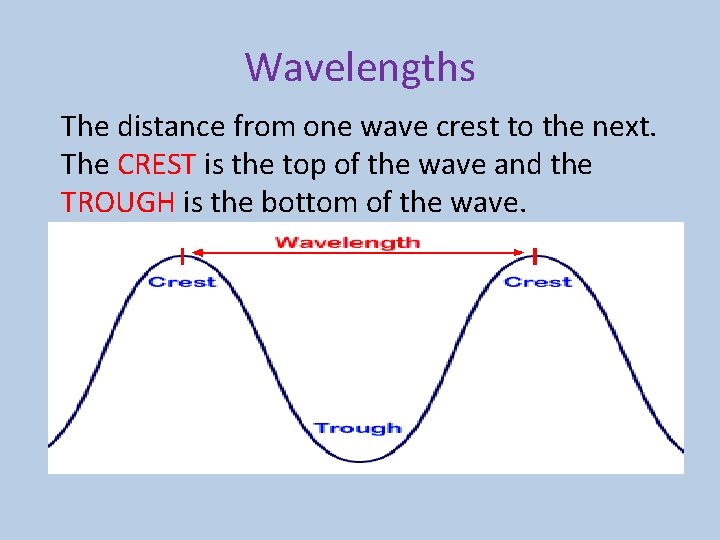 Wavelengths

The distance from one wave crest to the next. The CREST is the top of the wave and the TROUGH is the bottom of the wave.

Wavelength

Crest

Crest

Trough